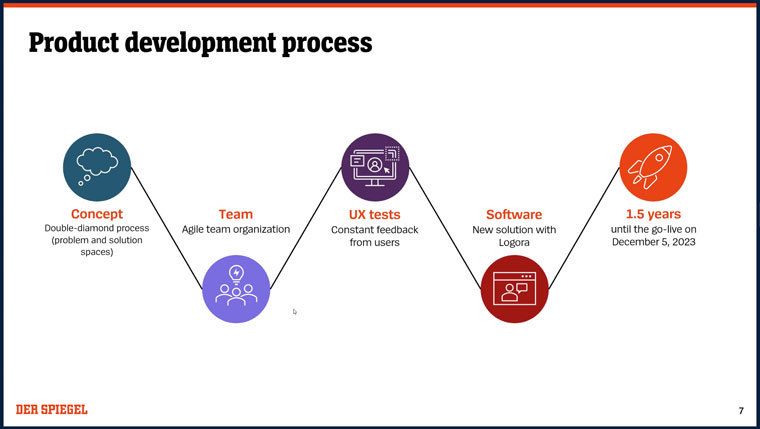 Product development process

Concept
Double-diamond process (problem and solution spaces)

Team
Agile team organization

UX tests
Constant feedback from users

Software
New solution with Logora

1.5 years
until the go-live on December 5, 2023

DER SPIEGEL

7